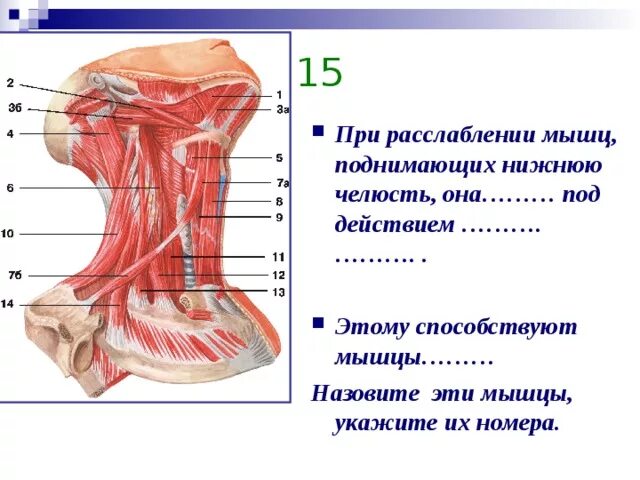 2
3б
4
6
10
7б
14
1
3а
5
7а
8
9
11
12
13

15

При расслаблении мышц, поднимающих нижнюю челюсть, она……… под действием ……….
………. .

Этому способствуют мышцы………

Назовите эти мышцы, укажите их номера.